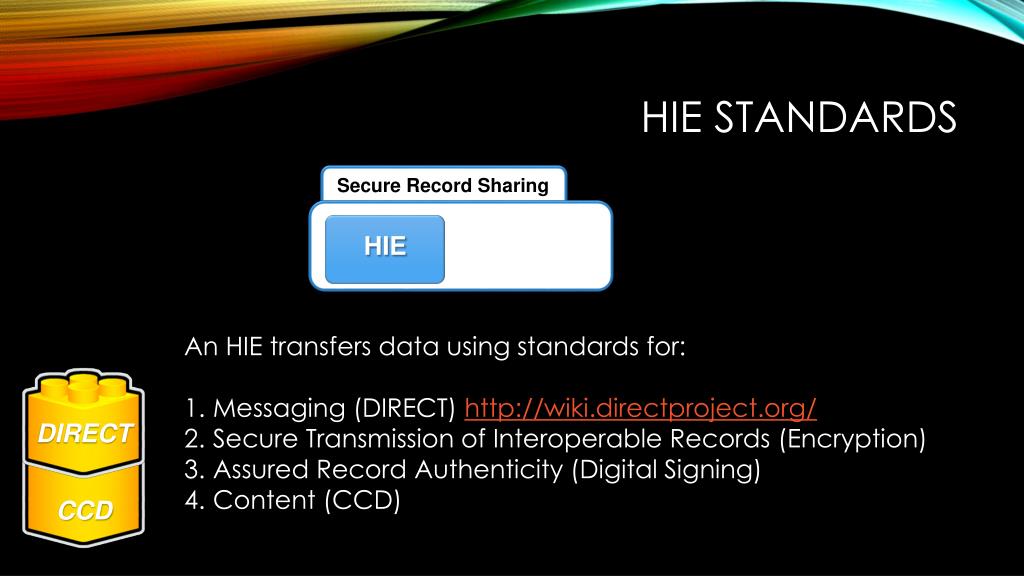 HIE STANDARDS

Secure Record Sharing

HIE

An HIE transfers data using standards for:

1. Messaging (DIRECT) http://wiki.directproject.org/
2. Secure Transmission of Interoperable Records (Encryption)
3. Assured Record Authenticity (Digital Signing)
4. Content (CCD)

DIRECT

CCD